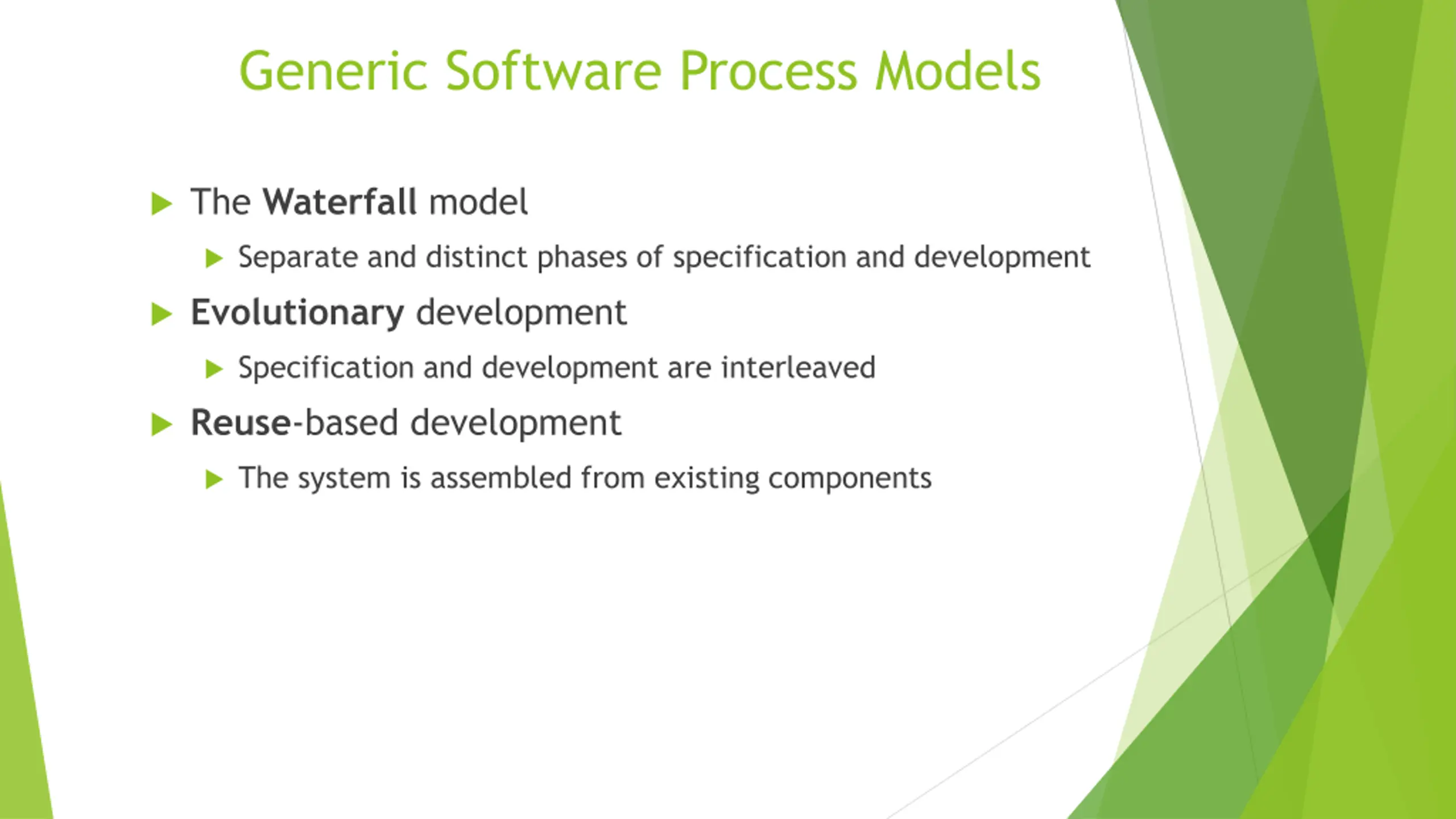 Generic Software Process Models

The Waterfall model

Separate and distinct phases of specification and development

Evolutionary development

Specification and development are interleaved

Reuse-based development

The system is assembled from existing components